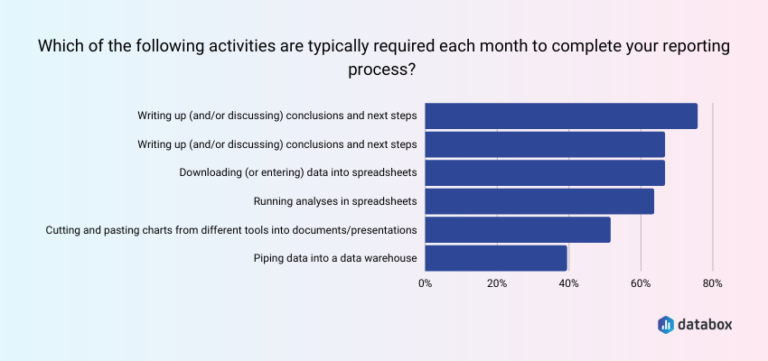 Which of the following activities are typically required each month to complete your reporting process?

Writing up (and/or discussing) conclusions and next steps

Writing up (and/or discussing) conclusions and next steps

Downloading (or entering) data into spreadsheets

Running analyses in spreadsheets

Cutting and pasting charts from different tools into documents/presentations

Piping data into a data warehouse

0%
20%
40%
60%
80%

databox